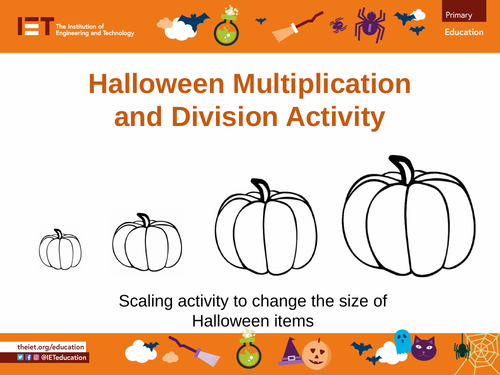 IET The Institution of Engineering and Technology

Primary

Education

Halloween Multiplication and Division Activity

Scaling activity to change the size of Halloween items

theiet.org/education

@IETeducation